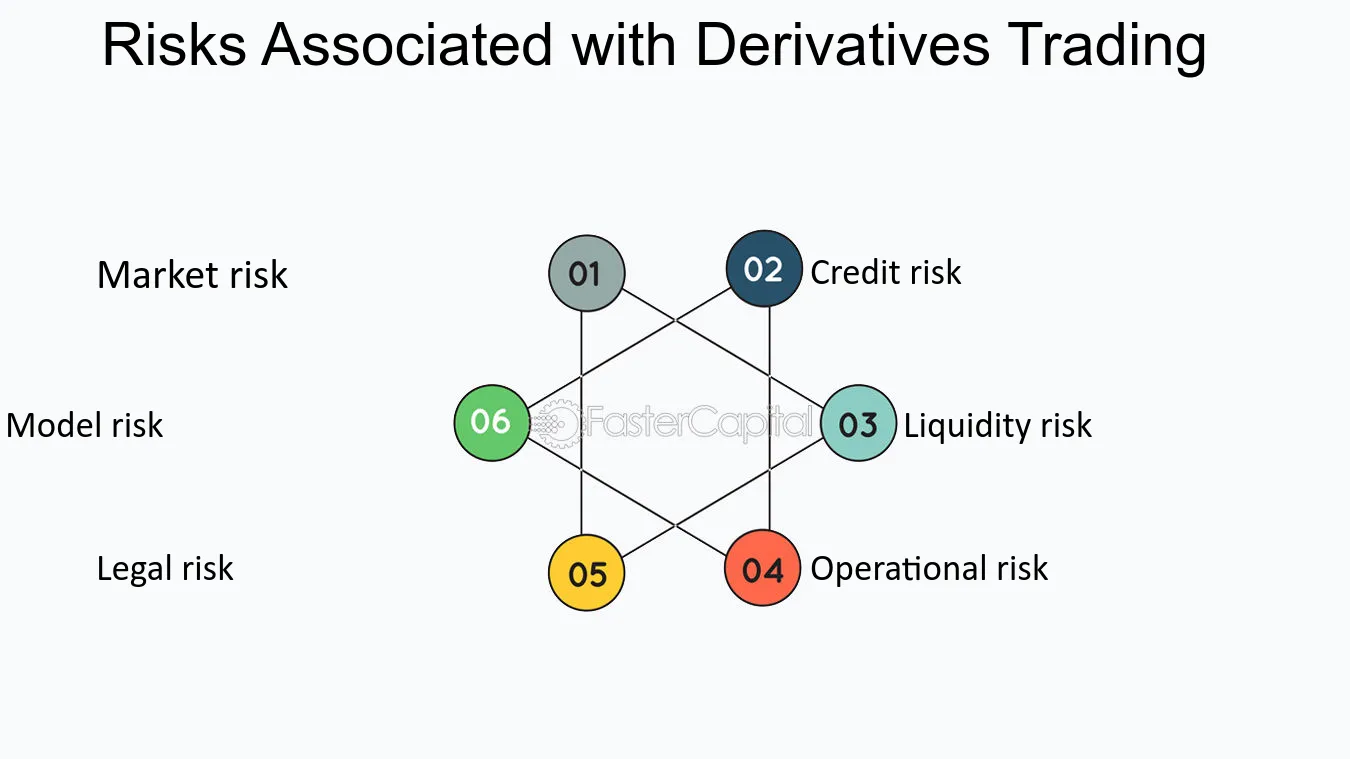 Risks Associated with Derivatives Trading

Market risk
01
02
Credit risk

Model risk
06
FasterCapital
03
Liquidity risk

Legal risk
05
04
Operational risk